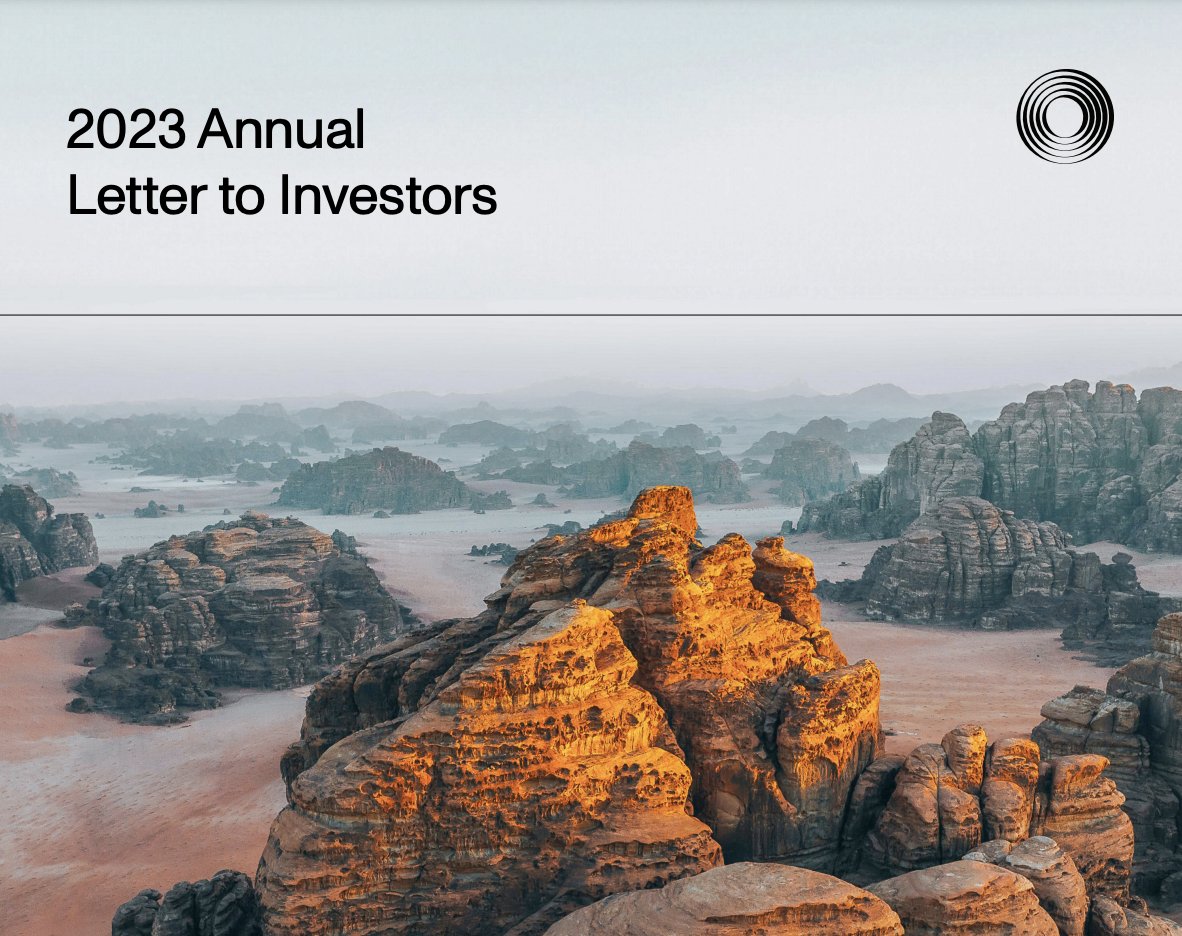 2023 Annual
Letter to Investors